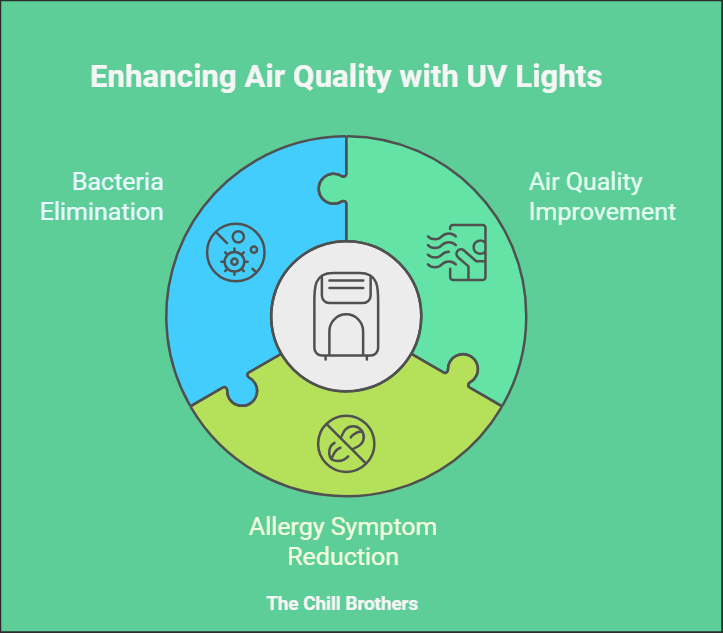 Enhancing Air Quality with UV Lights

Bacteria Elimination

Air Quality Improvement

Allergy Symptom Reduction

The Chill Brothers